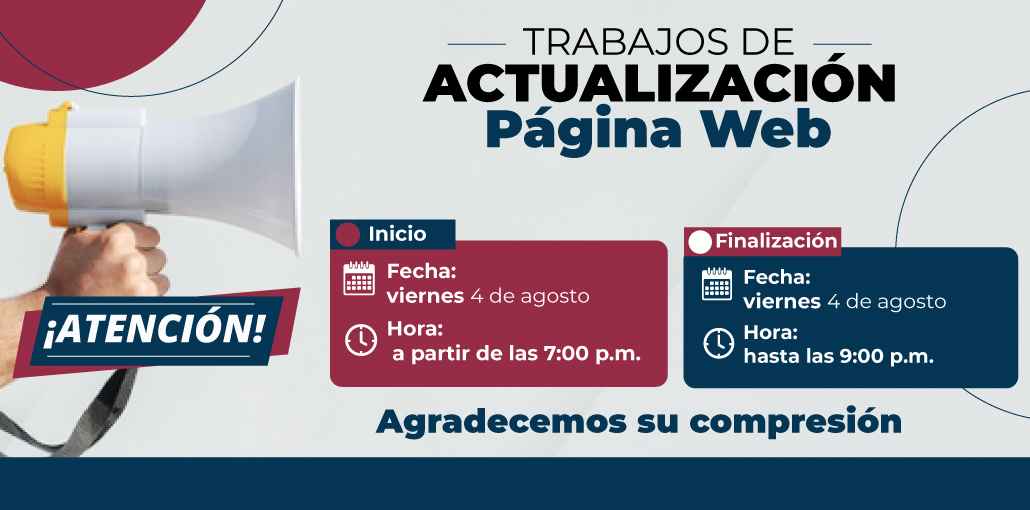 TRABAJOS DE
ACTUALIZACIÓN
Página Web

¡ATENCIÓN!

Inicio
Fecha:
viernes 4 de agosto
Hora:
a partir de las 7:00 p.m.

Finalización
Fecha:
viernes 4 de agosto
Hora:
hasta las 9:00 p.m.

Agradecemos su compresión